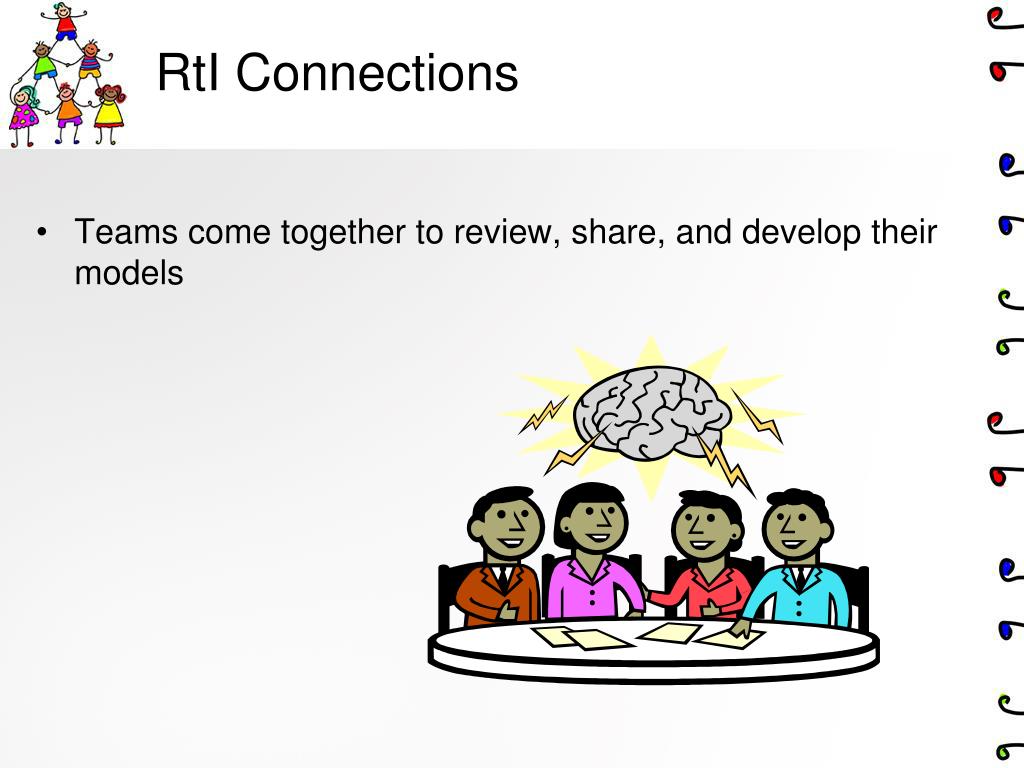 RtI Connections

• Teams come together to review, share, and develop their models